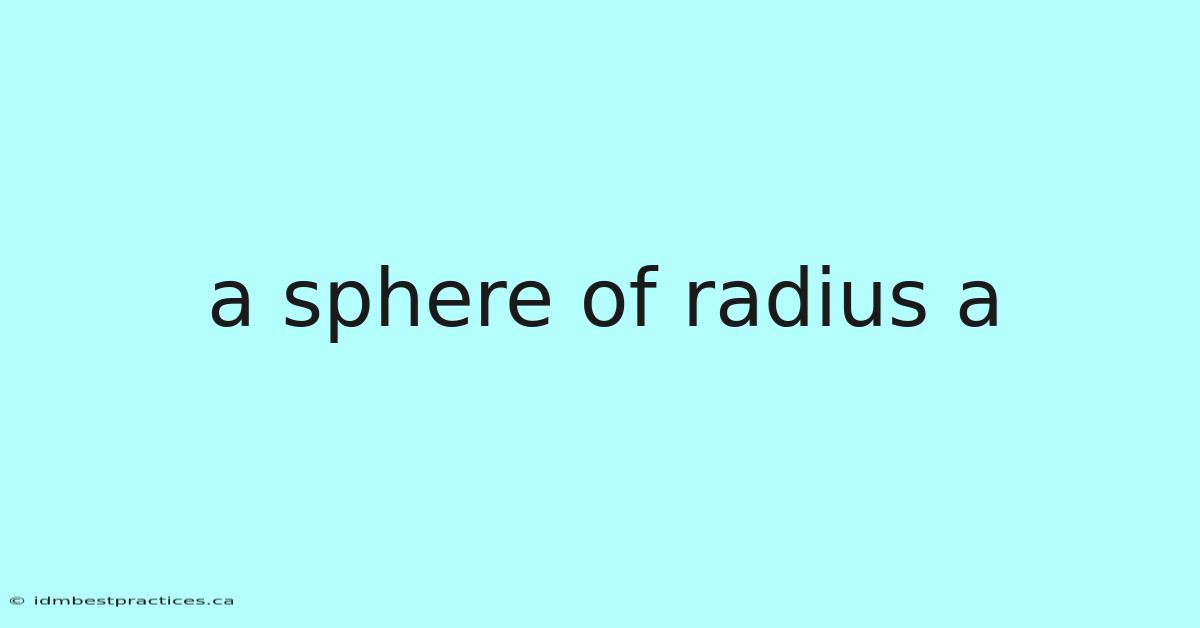 a sphere of radius a

© idmbestpractices.ca